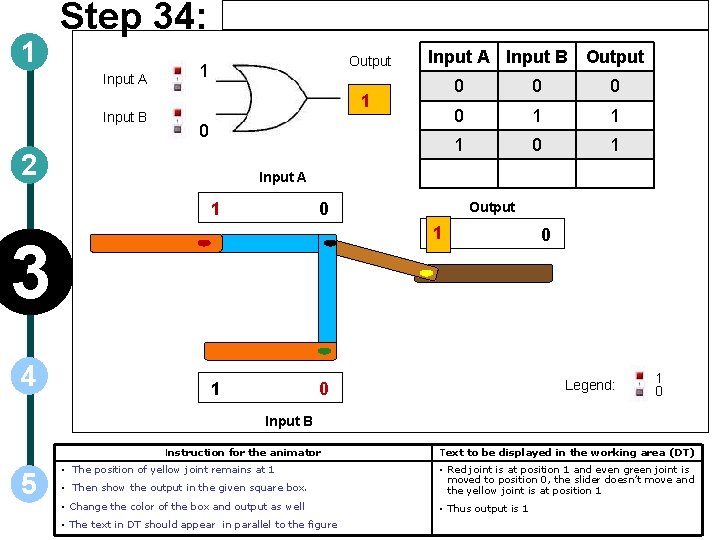 Step 34:

1

2

3

4

5

Input A 1

Input B 0

Output

1

| Input A | Input B | Output |
|---|---|---|
| 0 | 0 | 0 |
| 0 | 1 | 1 |
| 1 | 0 | 1 |
| | | |

Input A

1 0

Output

1 0

1 0

Input B

Legend: 1 0

| Instruction for the animator | Text to be displayed in the working area (DT) |
|---|---|
| • The position of yellow joint remains at 1 • Then show the output in the given square box. • Change the color of the box and output as well • The text in DT should appear in parallel to the figure | • Red joint is at position 1 and even green joint is moved to position 0, the slider doesn't move and the yellow joint is at position 1 • Thus output is 1 |